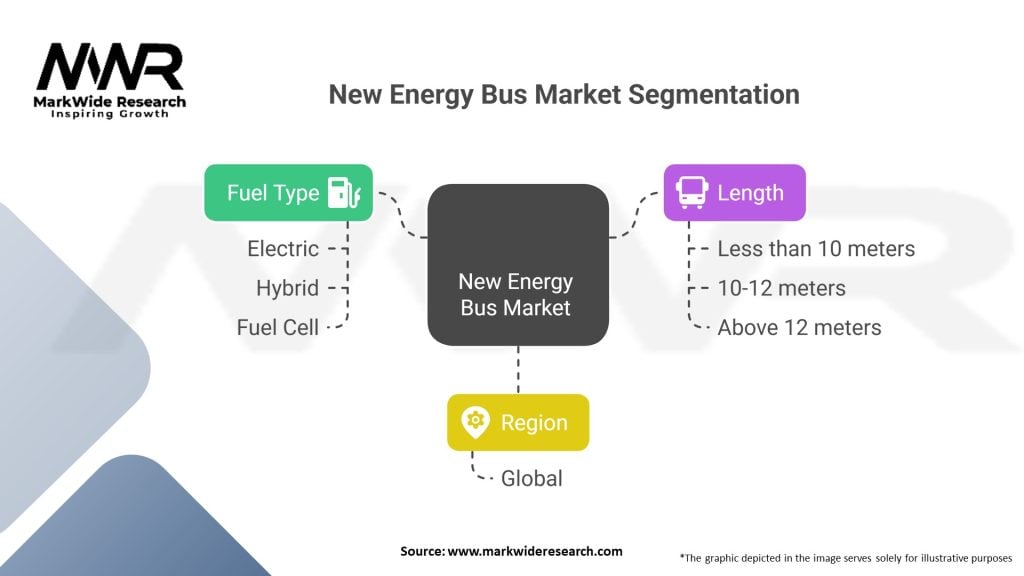 MWR
MarkWide Research
Inspiring Growth

New Energy Bus Market Segmentation

Fuel Type
Electric
Hybrid
Fuel Cell

New Energy Bus Market

Length
Less than 10 meters
10-12 meters
Above 12 meters

Region
Global

Source: www.markwideresearch.com

*The graphic depicted in the image serves solely for illustrative purposes